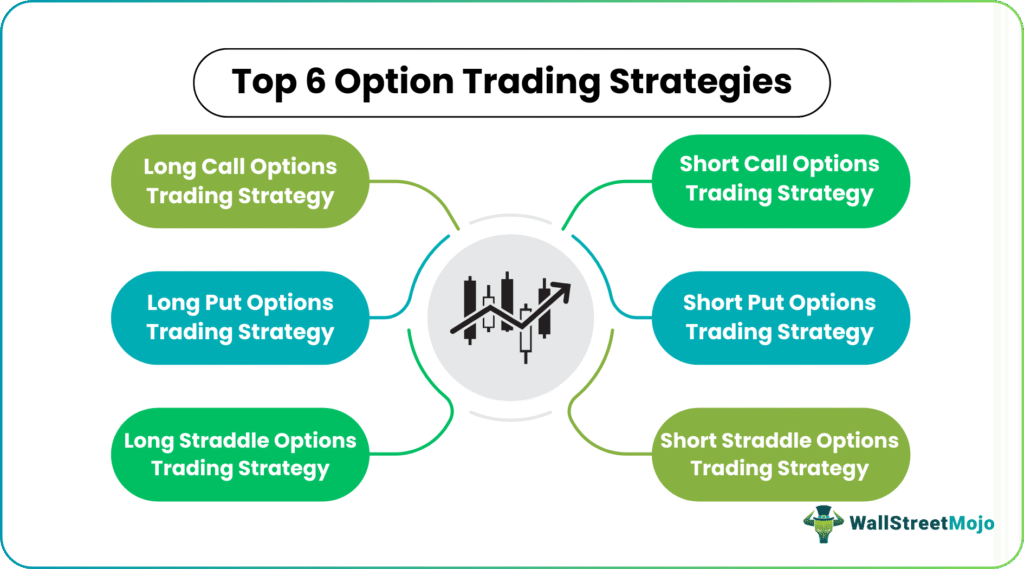 Top 6 Option Trading Strategies

Long Call Options Trading Strategy

Long Put Options Trading Strategy

Long Straddle Options Trading Strategy

Short Call Options Trading Strategy

Short Put Options Trading Strategy

Short Straddle Options Trading Strategy

WallStreetMojo